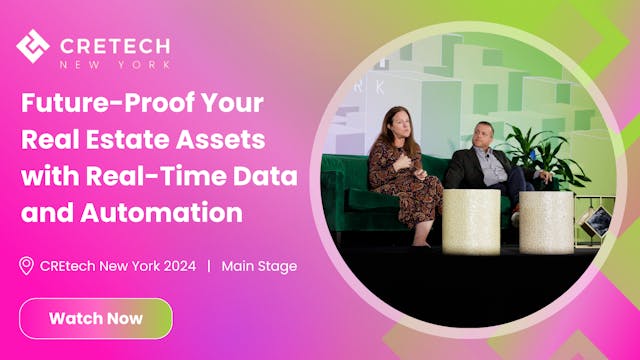 CRETECH
NEW YORK

Future-Proof Your Real Estate Assets with Real-Time Data and Automation

CREtech New York 2024 | Main Stage

Watch Now